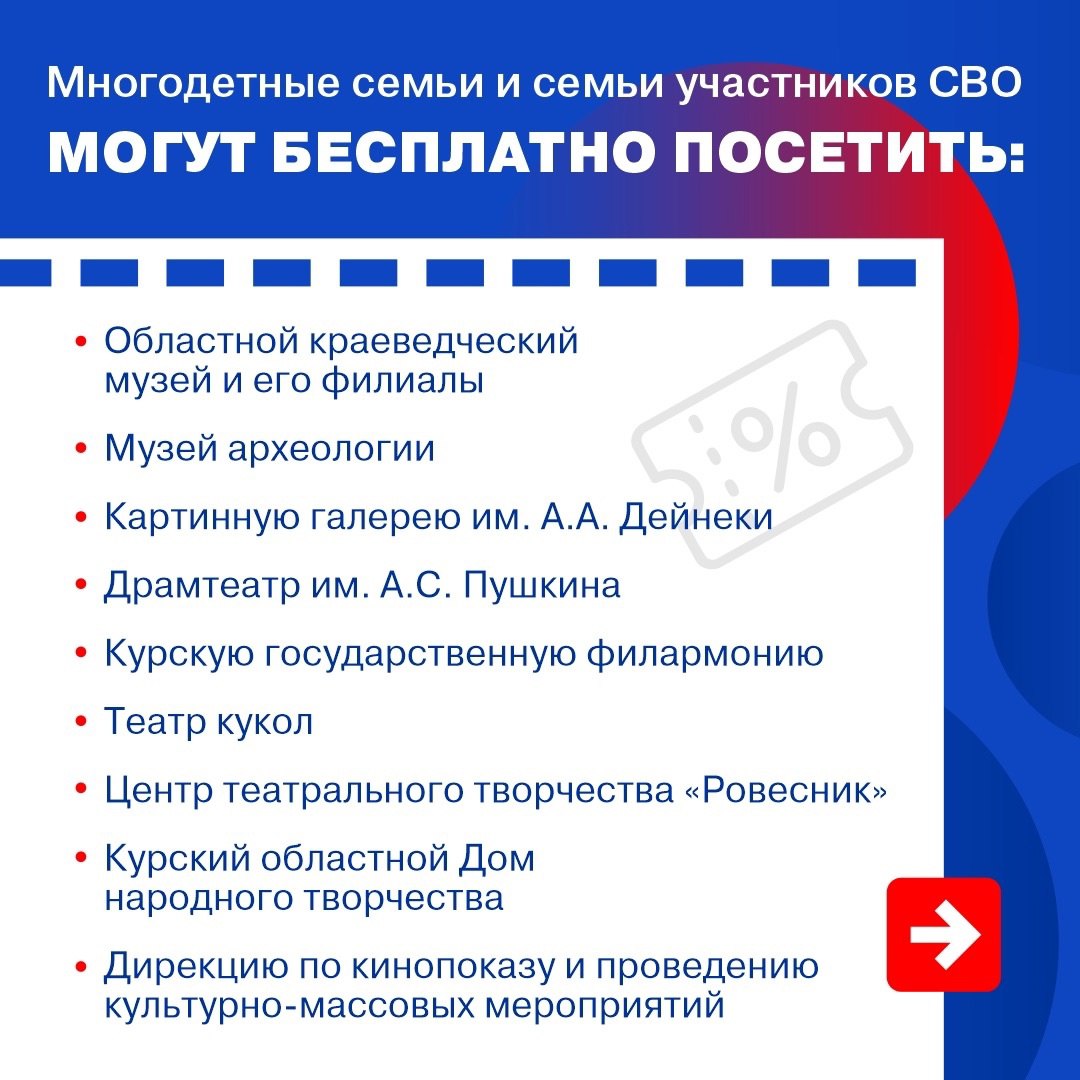 Многодетные семьи и семьи участников СВО
МОГУТ БЕСПЛАТНО ПОСЕТИТЬ:

• Областной краеведческий музей и его филиалы
• Музей археологии
• Картинную галерею им. А.А. Дейнеки
• Драмтеатр им. А.С. Пушкина
• Курскую государственную филармонию
• Театр кукол
• Центр театрального творчества «Ровесник»
• Курский областной Дом народного творчества
• Дирекцию по кинопоказу и проведению культурно-массовых мероприятий